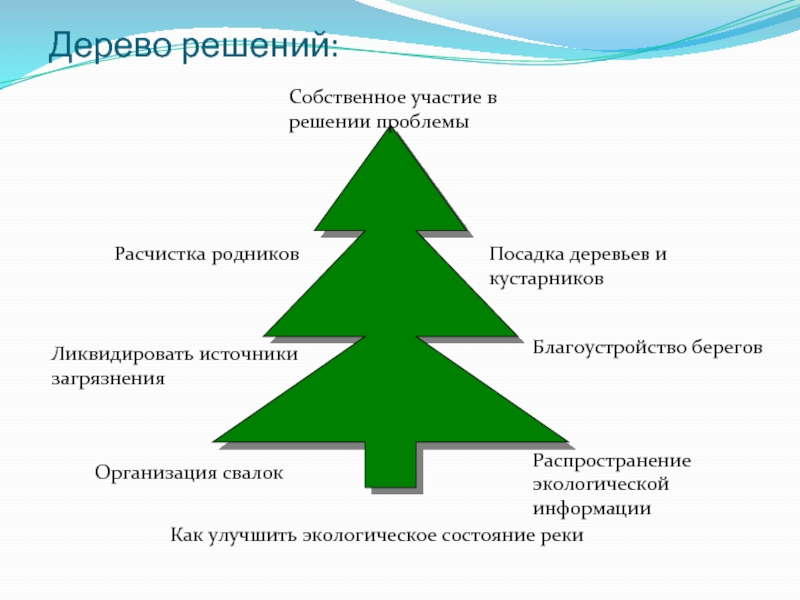 Дерево решений:

Собственное участие в решении проблемы

Расчистка родников

Посадка деревьев и кустарников

Ликвидировать источники загрязнения

Благоустройство берегов

Организация свалок

Распространение экологической информации

Как улучшить экологическое состояние реки